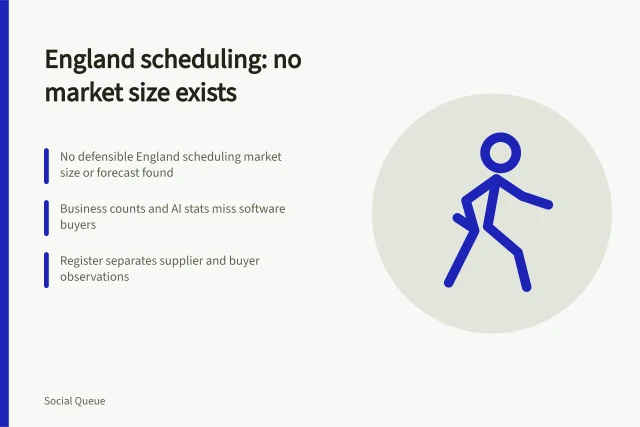 England scheduling: no market size exists

No defensible England scheduling market size or forecast found

Business counts and AI stats miss software buyers

Register separates supplier and buyer observations

Social Queue